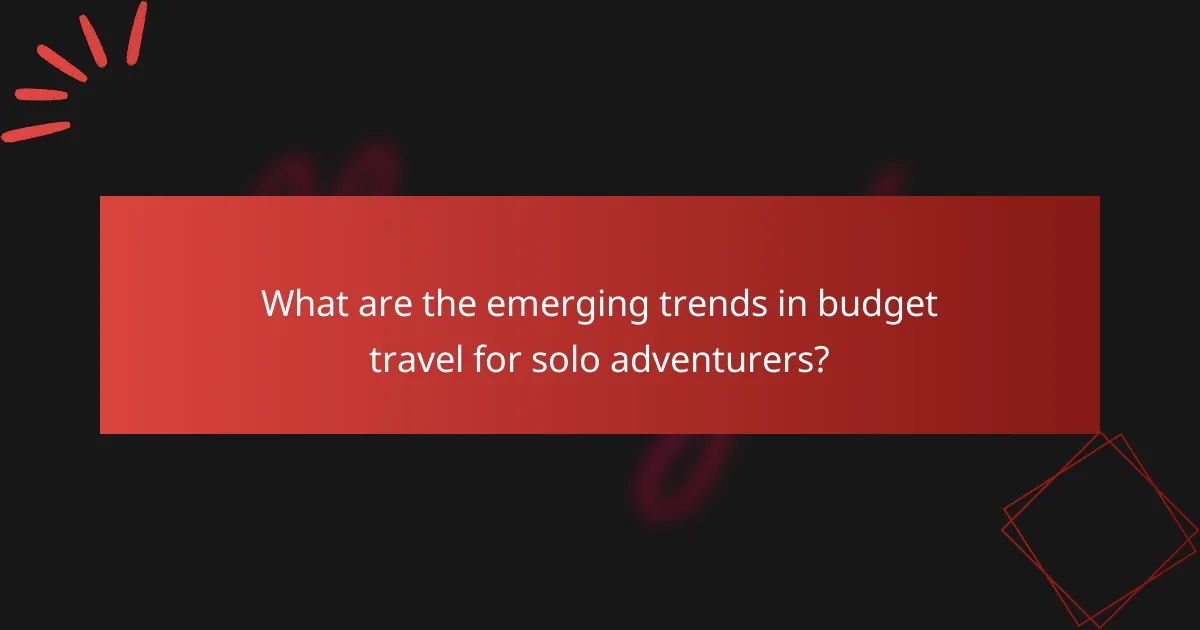 What are the emerging trends in budget travel for solo adventurers?